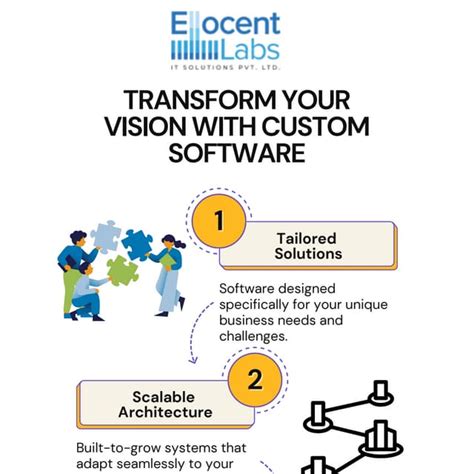 Ellocent Labs
IT SOLUTIONS PVT. LTD.

TRANSFORM YOUR VISION WITH CUSTOM SOFTWARE

1

Tailored Solutions

Software designed specifically for your unique business needs and challenges.

2

Scalable Architecture

Built-to-grow systems that adapt seamlessly to your